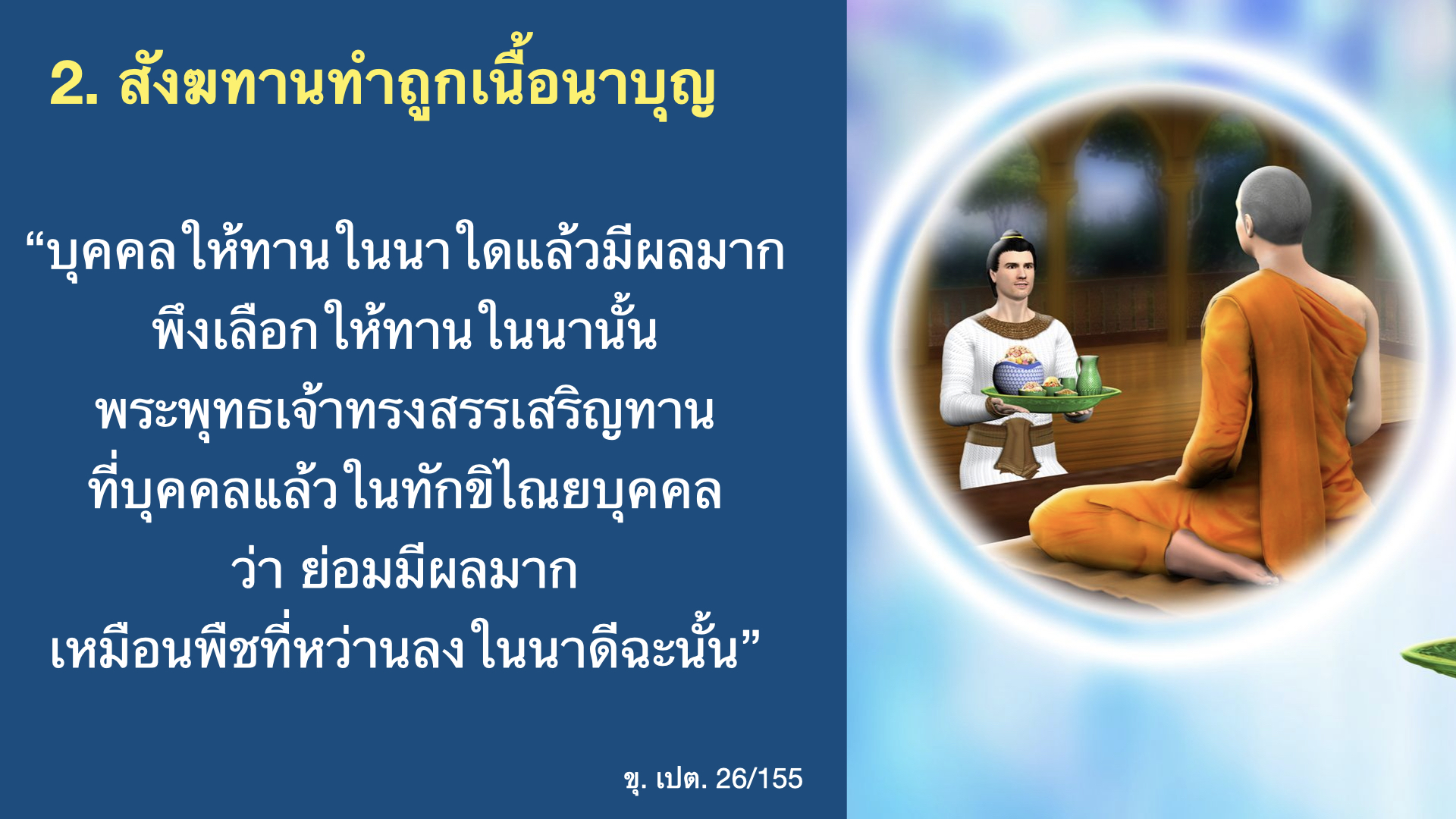 2. สังฆทานทำถูกเนื้อนาบุญ

“บุคคลให้ทานในนาใดแล้วมีผลมาก พึงเลือกให้ทานในนานั้น พระพุทธเจ้าทรงสรรเสริญทาน ที่บุคคลแล้วในทักขิไณยบุคคล ว่า ย่อมมีผลมาก เหมือนพืชที่หว่านลงในนาดีฉะนั้น”

ขุ. เปต. 26/155